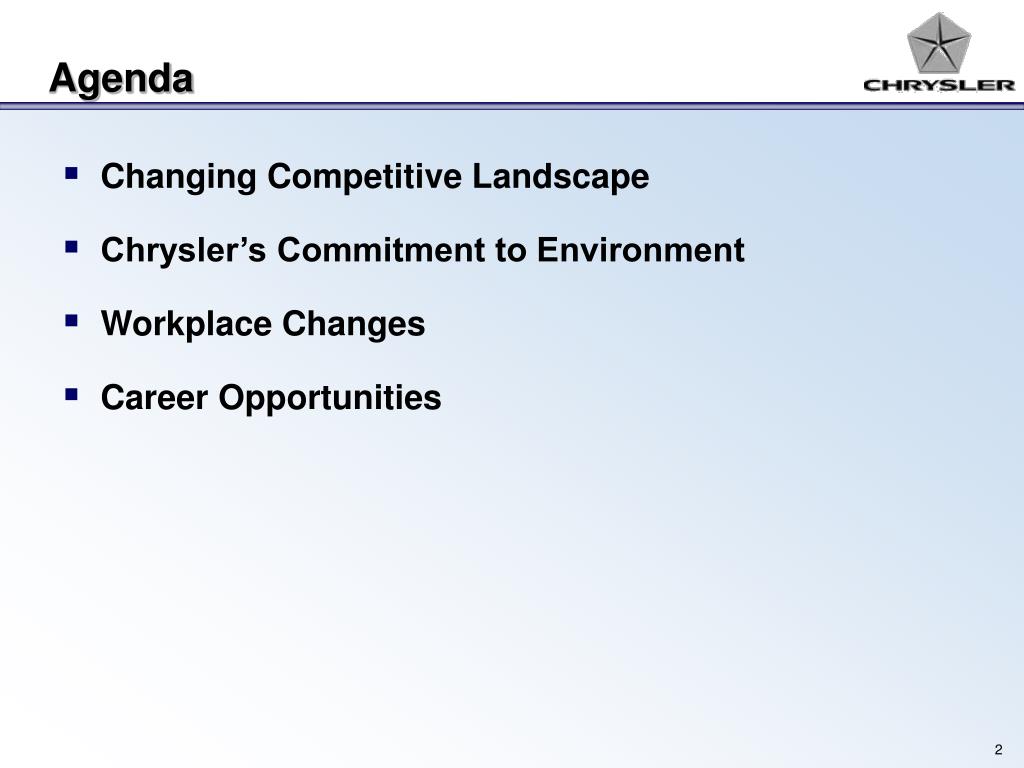 Agenda

CHRYSLER

- Changing Competitive Landscape
- Chrysler’s Commitment to Environment
- Workplace Changes
- Career Opportunities

2